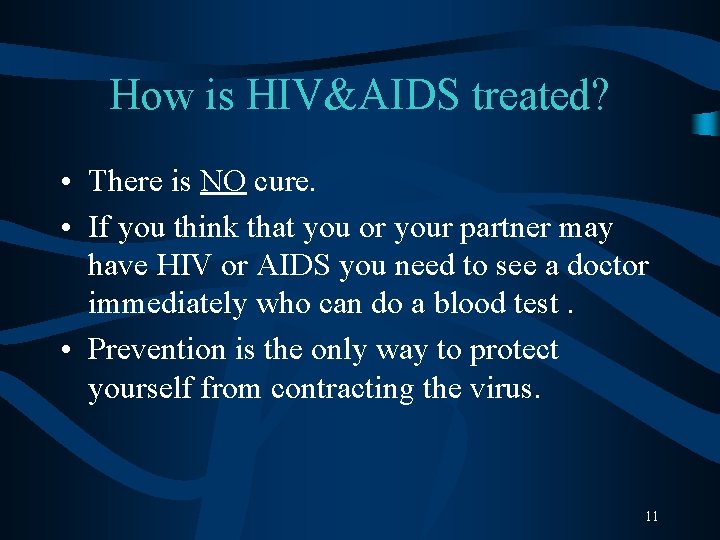 How is HIV&AIDS treated?

• There is NO cure.

• If you think that you or your partner may have HIV or AIDS you need to see a doctor immediately who can do a blood test .

• Prevention is the only way to protect yourself from contracting the virus.

11